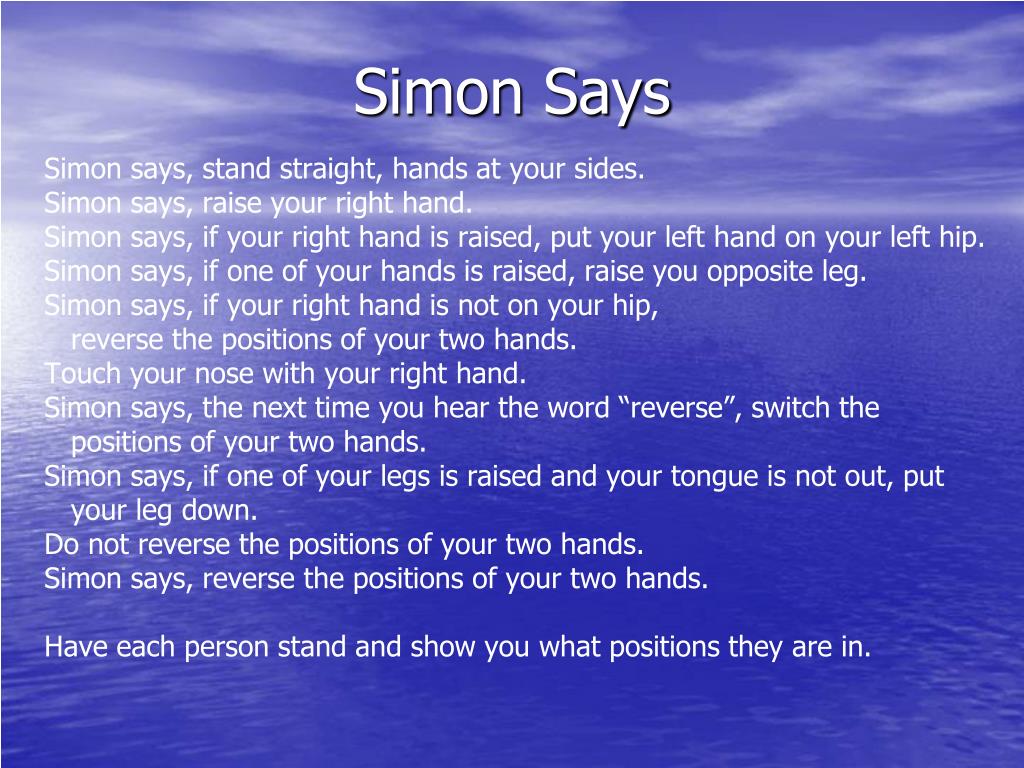 Simon Says

Simon says, stand straight, hands at your sides.
Simon says, raise your right hand.
Simon says, if your right hand is raised, put your left hand on your left hip.
Simon says, if one of your hands is raised, raise you opposite leg.
Simon says, if your right hand is not on your hip, reverse the positions of your two hands.
Touch your nose with your right hand.
Simon says, the next time you hear the word “reverse”, switch the positions of your two hands.
Simon says, if one of your legs is raised and your tongue is not out, put your leg down.
Do not reverse the positions of your two hands.
Simon says, reverse the positions of your two hands.

Have each person stand and show you what positions they are in.